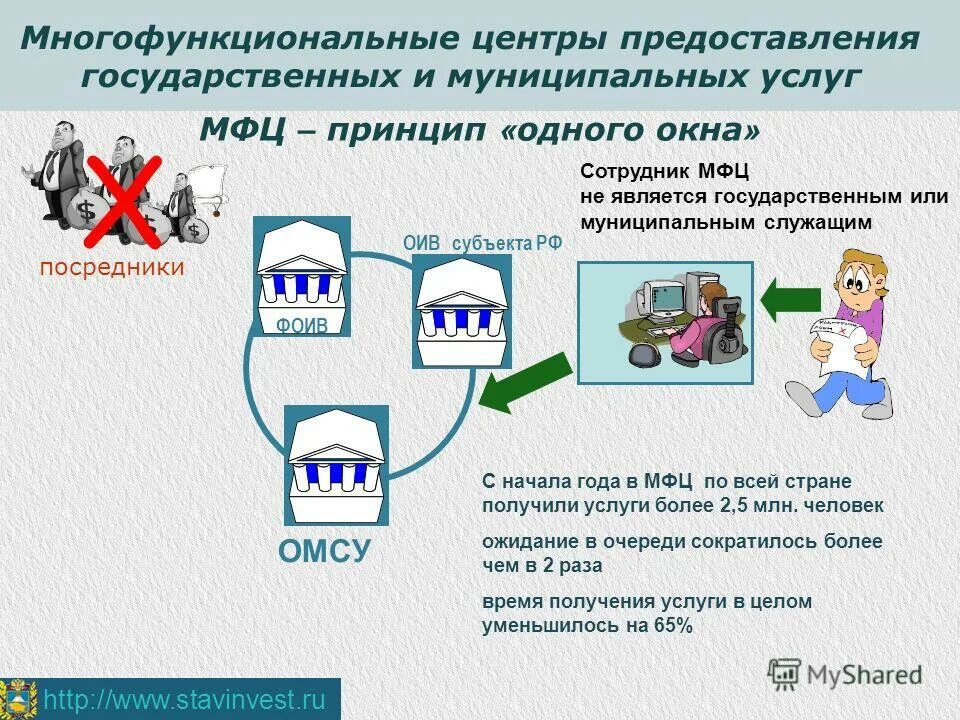 Многофункциональные центры предоставления государственных и муниципальных услуг

МФЦ – принцип «одного окна»

посредники

Сотрудник МФЦ не является государственным или муниципальным служащим

ОИВ субъекта РФ

ФОИВ

ОМСУ

С начала года в МФЦ по всей стране получили услуги более 2,5 млн. человек

ожидание в очереди сократилось более чем в 2 раза

время получения услуги в целом уменьшилось на 65%

MyShared

http://www.stavinvest.ru